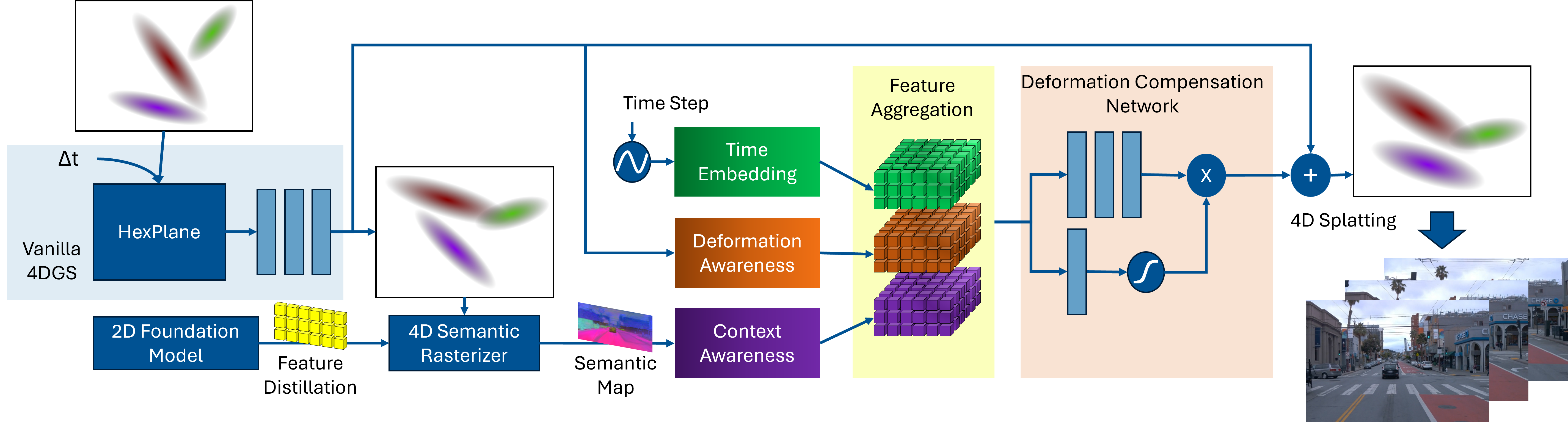 Δt

HexPlane

Vanilla 4DGS

2D Foundation Model

Feature Distillation

4D Semantic Rasterizer

Semantic Map

Time Step

Time Embedding

Deformation Awareness

Context Awareness

Feature Aggregation

Deformation Compensation Network

X

+

4D Splatting

CHASE

CHASE